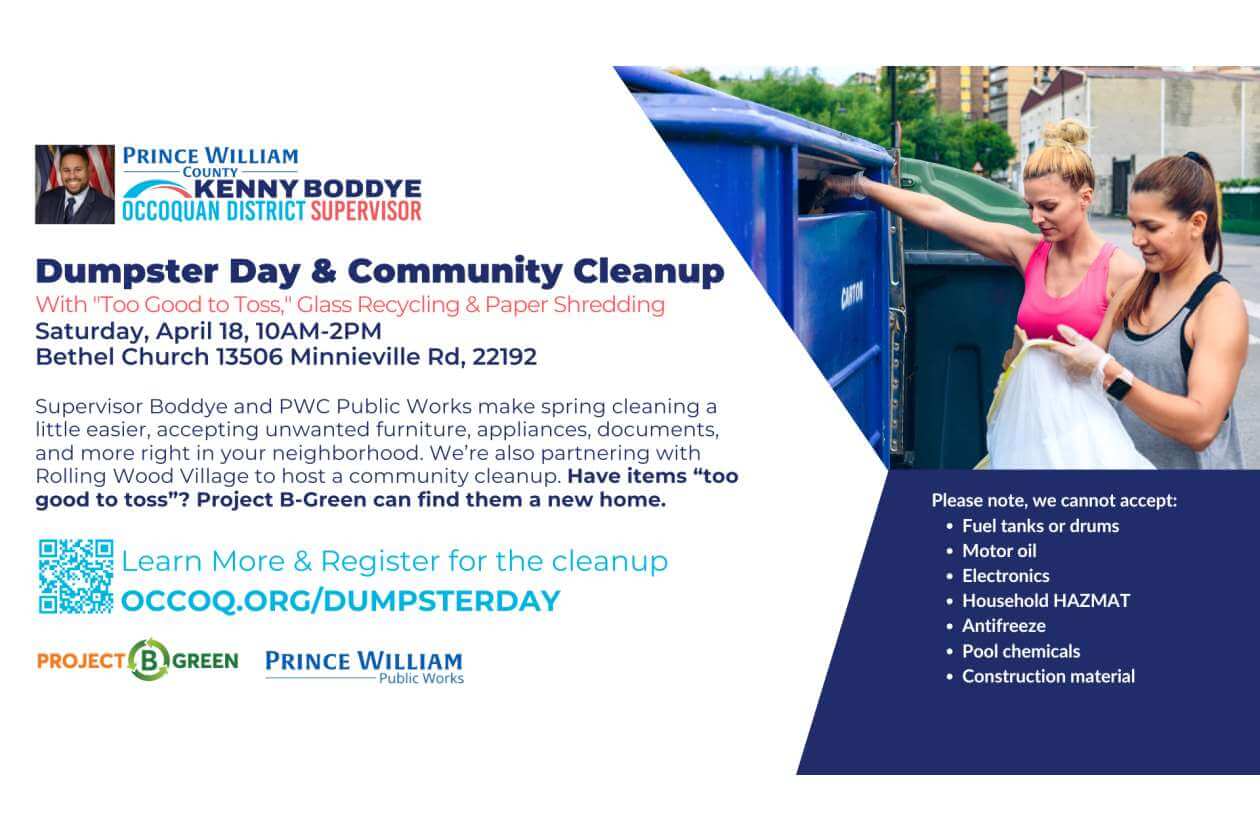 PRINCE WILLIAM
COUNTY
KENNY BODDYE
OCCOQUAN DISTRICT SUPERVISOR

Dumpster Day & Community Cleanup

With "Too Good to Toss," Glass Recycling & Paper Shredding

Saturday, April 18, 10AM-2PM
Bethel Church 13506 Minnieville Rd, 22192

Supervisor Boddye and PWC Public Works make spring cleaning a little easier, accepting unwanted furniture, appliances, documents, and more right in your neighborhood. We're also partnering with Rolling Wood Village to host a community cleanup. Have items "too good to toss"? Project B-Green can find them a new home.

Learn More & Register for the cleanup
OCCOQ.ORG/DUMPSTERDAY

PROJECT B GREEN

PRINCE WILLIAM
Public Works

CARTON

Please note, we cannot accept:
• Fuel tanks or drums
• Motor oil
• Electronics
• Household HAZMAT
• Antifreeze
• Pool chemicals
• Construction material